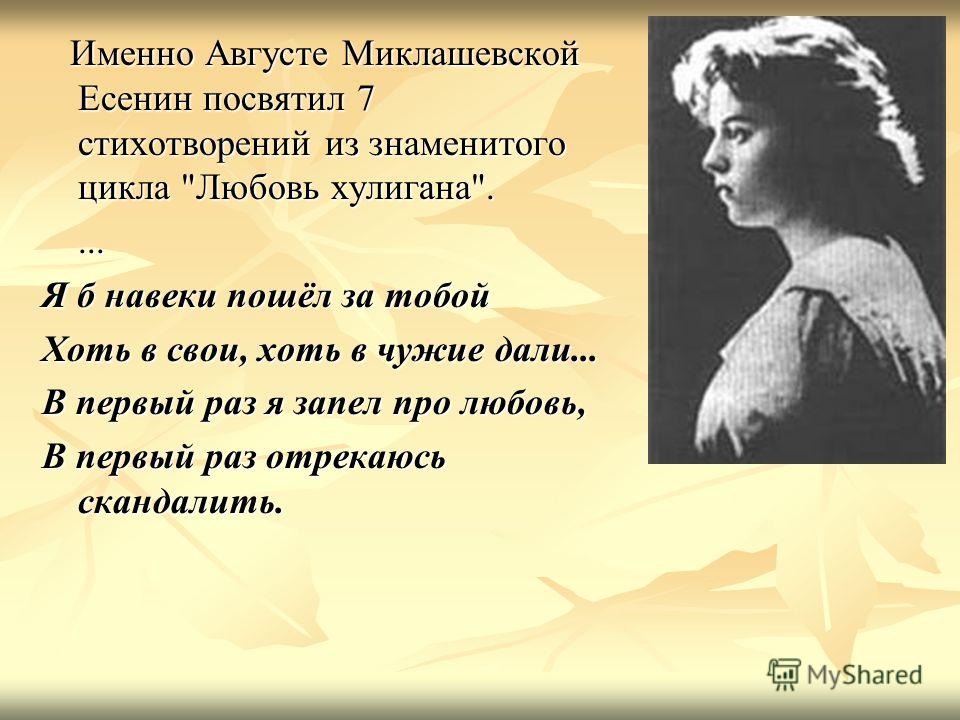 Именно Августе Миклашевской Есенин посвятил 7 стихотворений из знаменитого цикла "Любовь хулигана".

...

Я б навеки пошёл за тобой

Хоть в свои, хоть в чужие дали...

В первый раз я запел про любовь,

В первый раз отрекаюсь скандалить.

MyShared